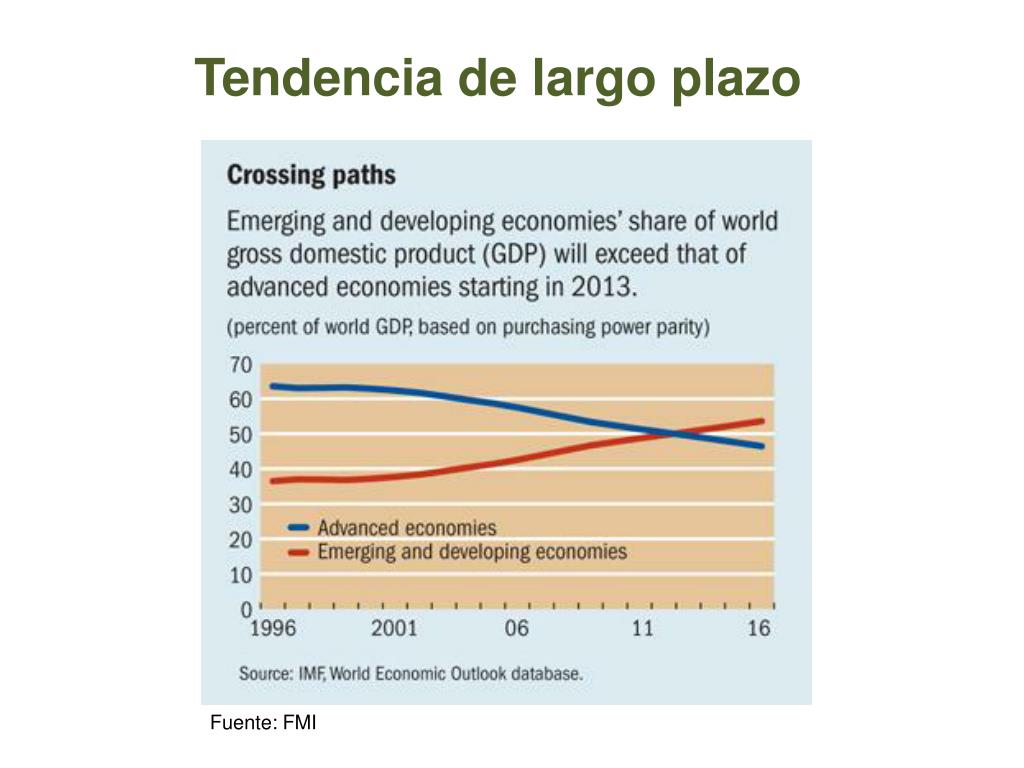 Tendencia de largo plazo

Crossing paths

Emerging and developing economies' share of world gross domestic product (GDP) will exceed that of advanced economies starting in 2013.

(percent of world GDP, based on purchasing power parity)

70
60
50
40
30
20
10
0

Advanced economies
Emerging and developing economies

1996 2001 06 11 16

Source: IMF, World Economic Outlook database.

Fuente: FMI